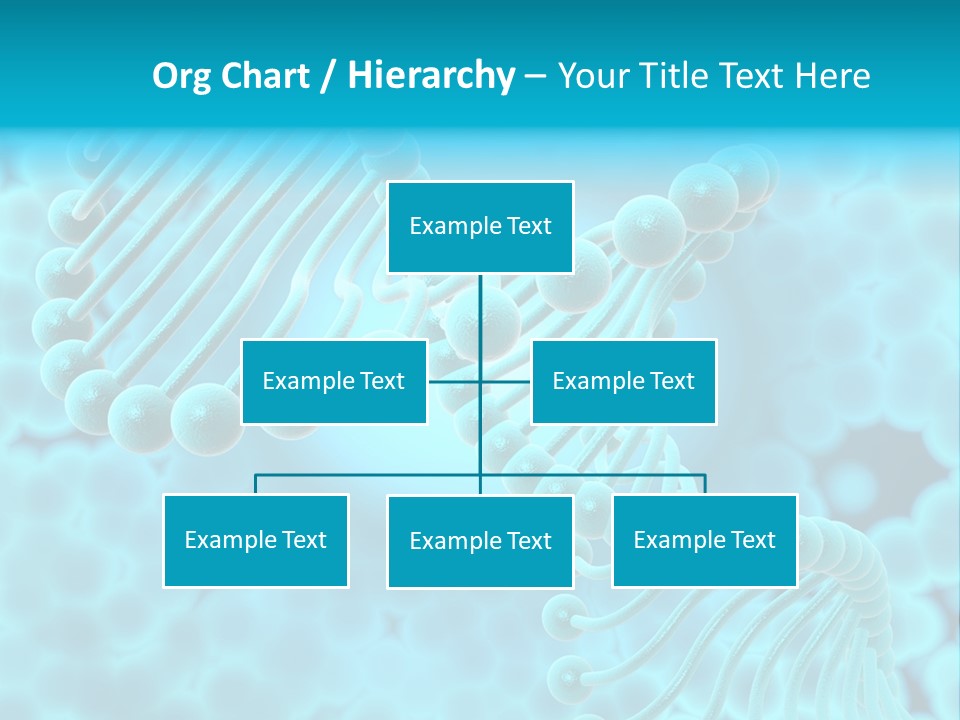 Org Chart / Hierarchy – Your Title Text Here

Example Text

Example Text

Example Text

Example Text

Example Text

Example Text